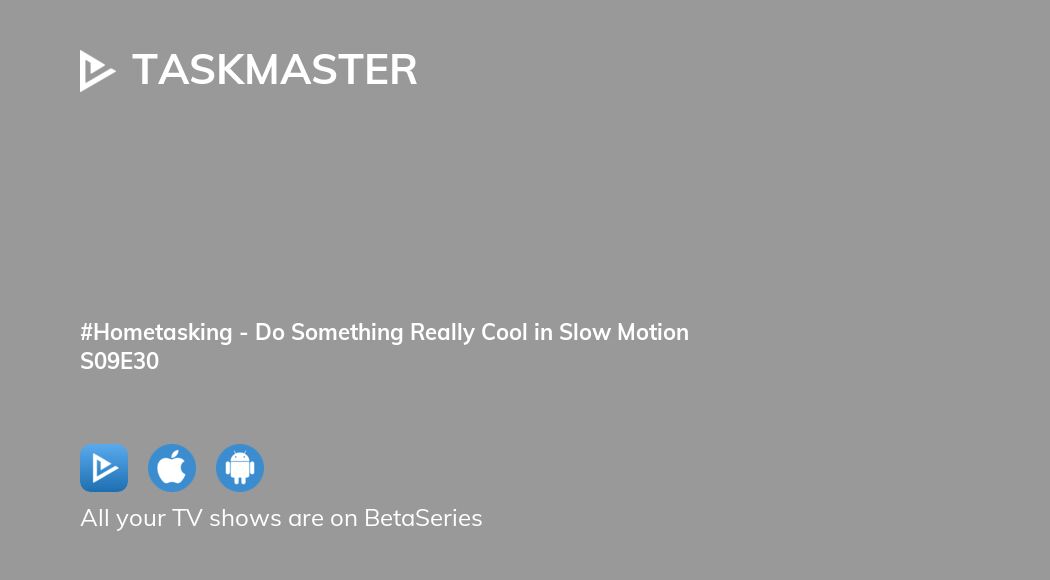 TASKMASTER

#Hometasking - Do Something Really Cool in Slow Motion
S09E30

All your TV shows are on BetaSeries